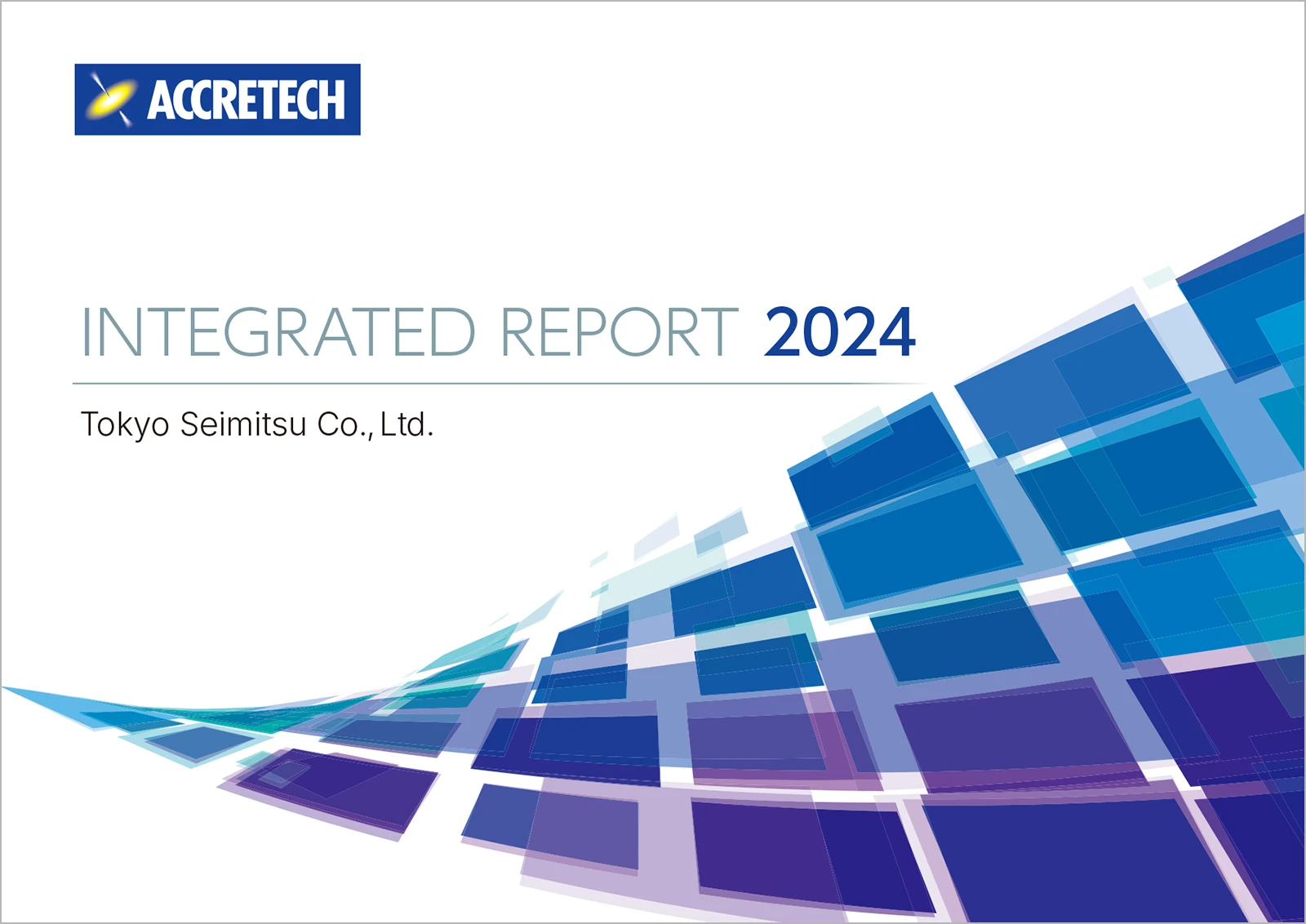 ACCRETECH

INTEGRATED REPORT 2024

Tokyo Seimitsu Co., Ltd.